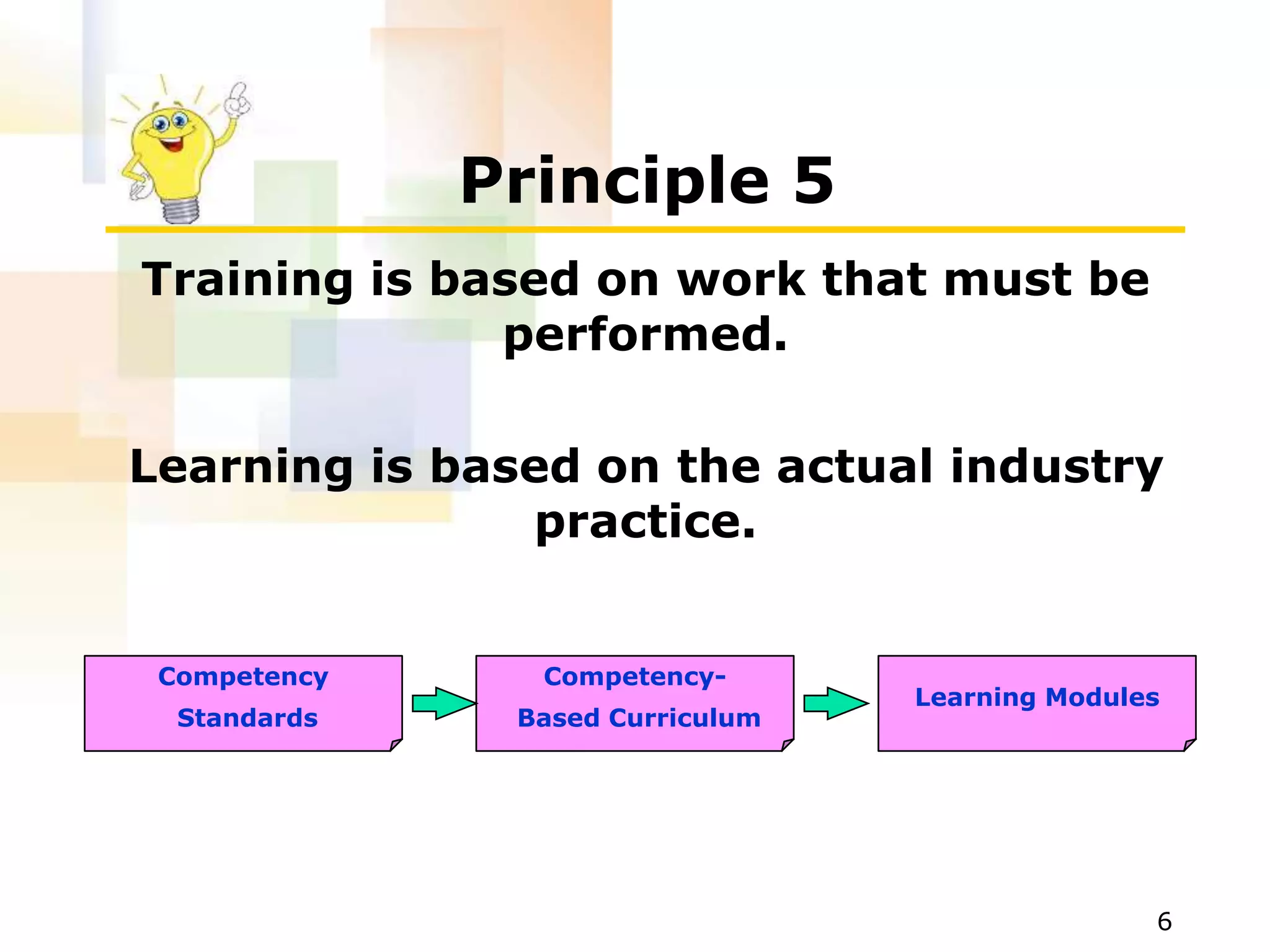 Principle 5

Training is based on work that must be performed.

Learning is based on the actual industry practice.

Competency Standards

Competency-Based Curriculum

Learning Modules

6